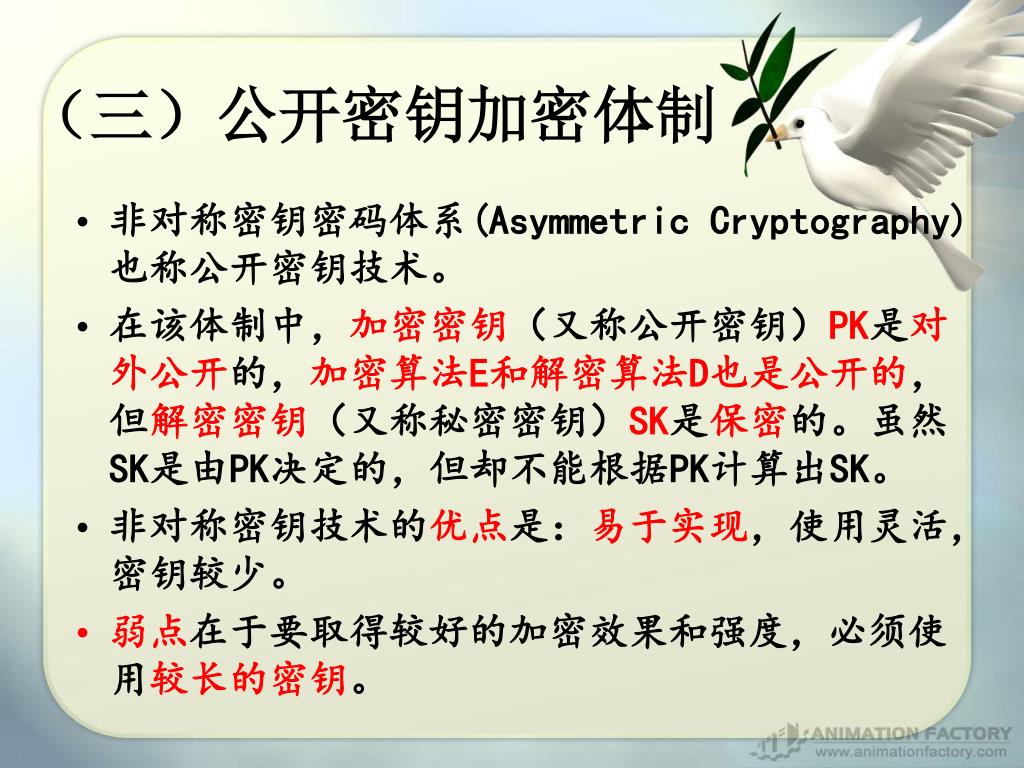 （三）公开密钥加密体制

• 非对称密钥密码体系(Asymmetric Cryptography)也称公开密钥技术。

• 在该体制中，加密密钥（又称公开密钥）PK是对外公开的，加密算法E和解密算法D也是公开的，但解密密钥（又称秘密密钥）SK是保密的。虽然SK是由PK决定的，但却不能根据PK计算出SK。

• 非对称密钥技术的优点是：易于实现，使用灵活，密钥较少。

• 弱点在于要取得较好的加密效果和强度，必须使用较长的密钥。

ANIMATION FACTORY
www.animationfactory.com